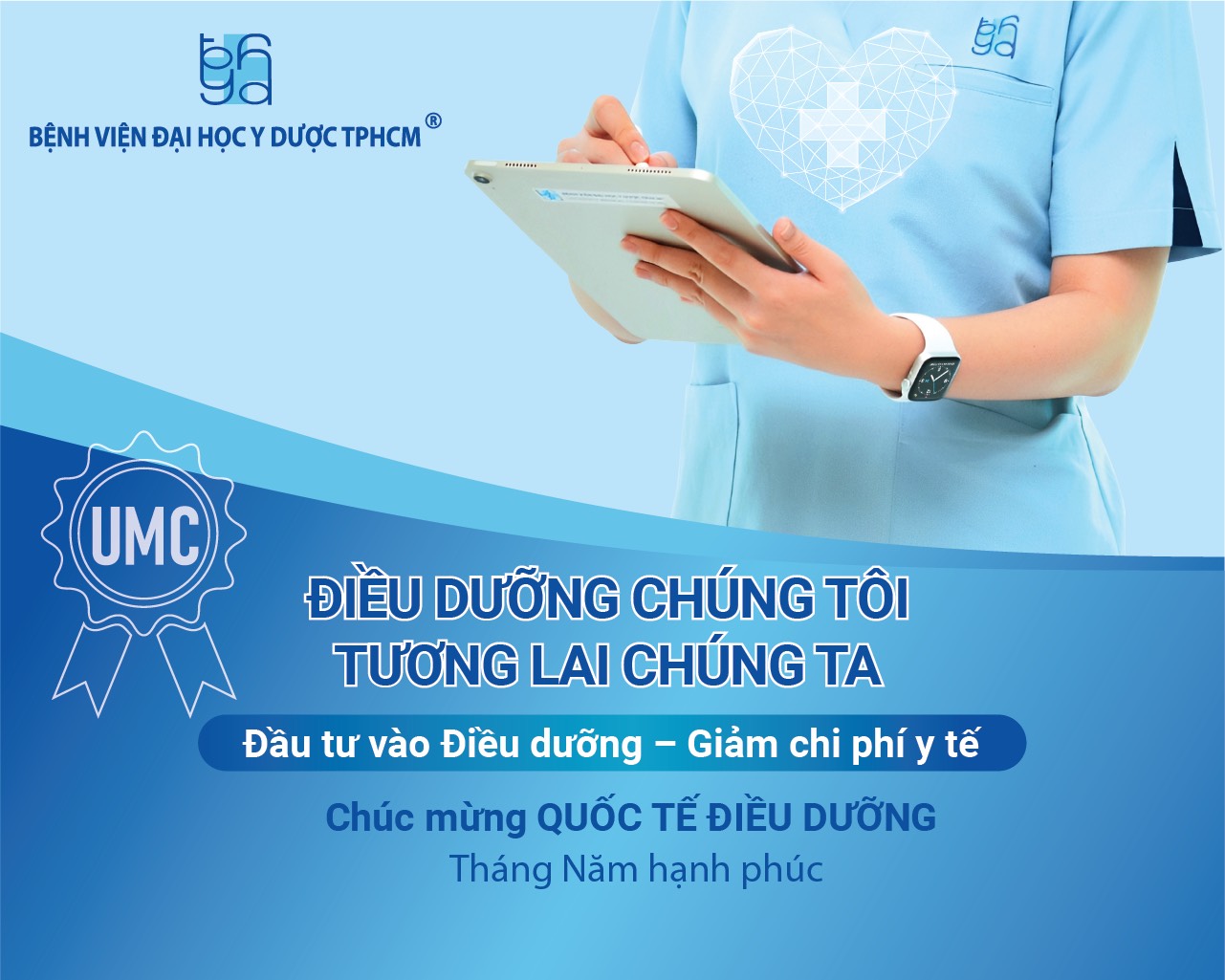 BỆNH VIỆN ĐẠI HỌC Y DƯỢC TPHCM ®

UMC

ĐIỀU DƯỠNG CHÚNG TÔI
TƯƠNG LAI CHÚNG TA

Đầu tư vào Điều dưỡng – Giảm chi phí y tế

Chúc mừng QUỐC TẾ ĐIỀU DƯỠNG
Tháng Năm hạnh phúc